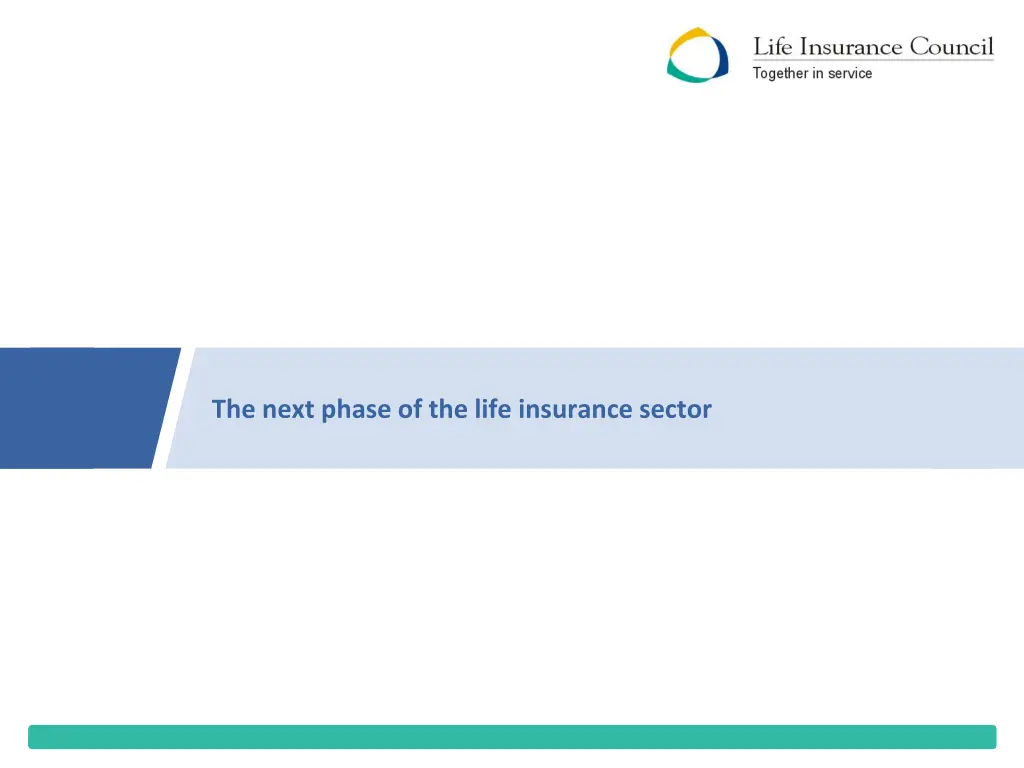 Life Insurance Council
Together in service

The next phase of the life insurance sector